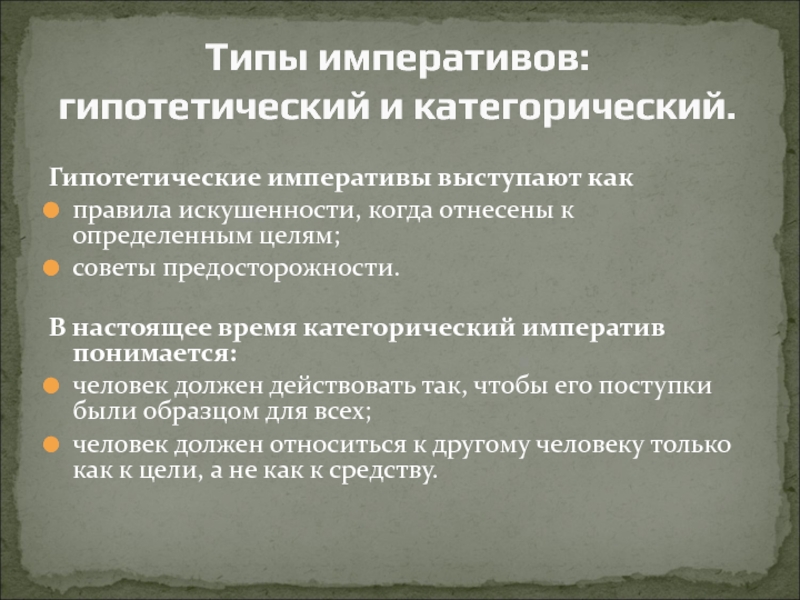 Типы императивов: гипотетический и категорический.

Гипотетические императивы выступают как

правила искушенности, когда отнесены к определенным целям;

советы предосторожности.

В настоящее время категорический императив понимается:

человек должен действовать так, чтобы его поступки были образцом для всех;

человек должен относиться к другому человеку только как к цели, а не как к средству.